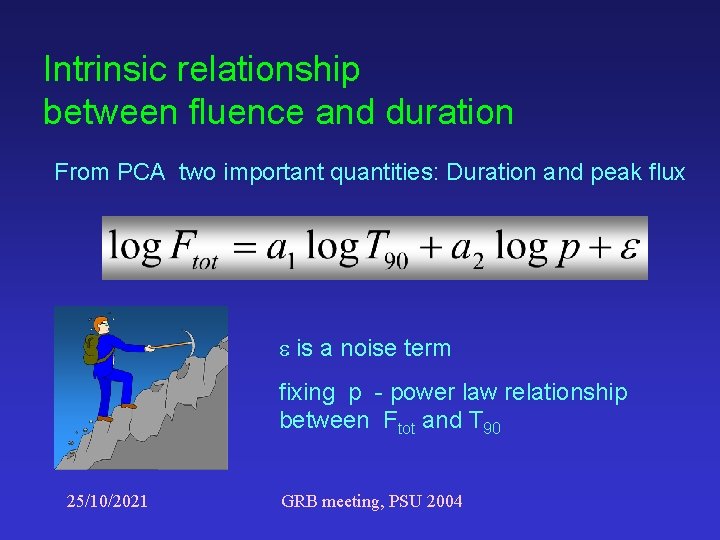 Intrinsic relationship between fluence and duration

From PCA two important quantities: Duration and peak flux

$\log F_{tot} = a_1 \log T_{90} + a_2 \log p + \varepsilon$

$\varepsilon$ is a noise term

fixing p - power law relationship between $F_{tot}$ and $T_{90}$

25/10/2021

GRB meeting, PSU 2004